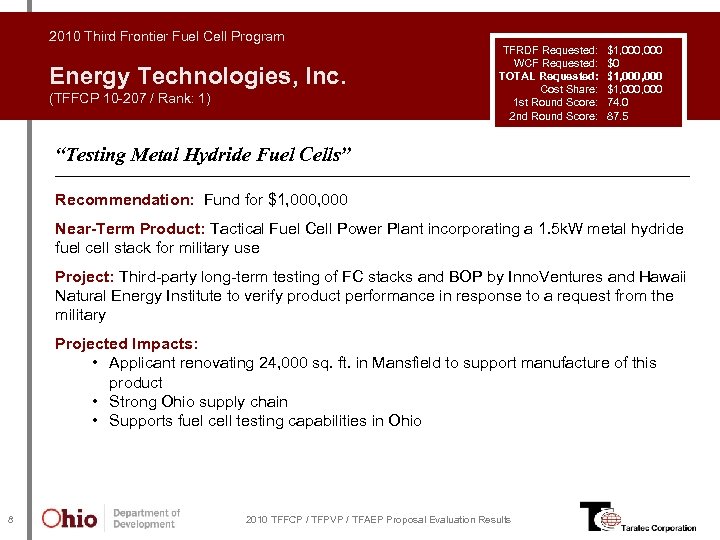 2010 Third Frontier Fuel Cell Program

Energy Technologies, Inc.
(TFFCP 10-207 / Rank: 1)

TFRDF Requested: $1,000,000
WCF Requested: $0
TOTAL Requested: $1,000,000
Cost Share: $1,000,000
1st Round Score: 74.0
2nd Round Score: 87.5

"Testing Metal Hydride Fuel Cells"

Recommendation: Fund for $1,000,000

Near-Term Product: Tactical Fuel Cell Power Plant incorporating a 1.5kW metal hydride fuel cell stack for military use

Project: Third-party long-term testing of FC stacks and BOP by InnoVentures and Hawaii Natural Energy Institute to verify product performance in response to a request from the military

Projected Impacts:
• Applicant renovating 24,000 sq. ft. in Mansfield to support manufacture of this product
• Strong Ohio supply chain
• Supports fuel cell testing capabilities in Ohio

8 Ohio Department of Development 2010 TFFCP / TFPVP / TFAEP Proposal Evaluation Results Taratec Corporation